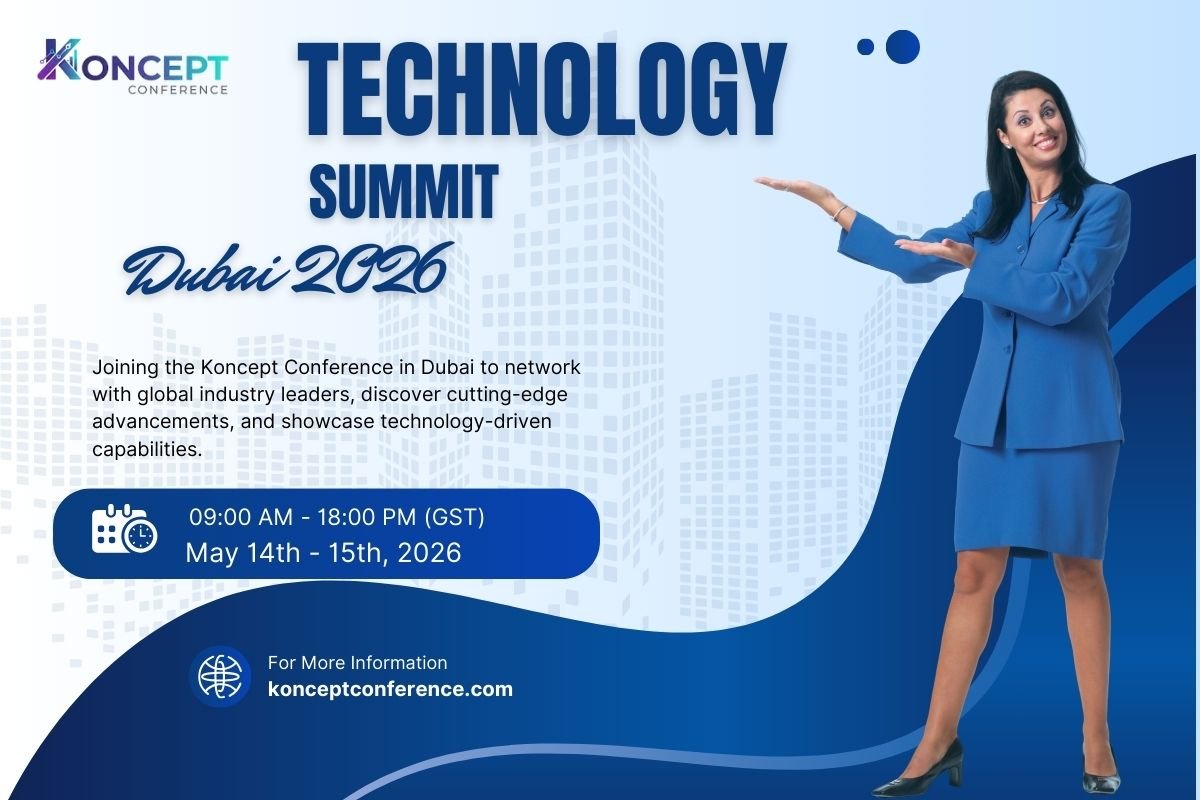 KONCEPT
CONFERENCE

TECHNOLOGY
SUMMIT
Dubai 2026

Joining the Koncept Conference in Dubai to network with global industry leaders, discover cutting-edge advancements, and showcase technology-driven capabilities.

09:00 AM - 18:00 PM (GST)
May 14th - 15th, 2026

For More Information
konceptconference.com